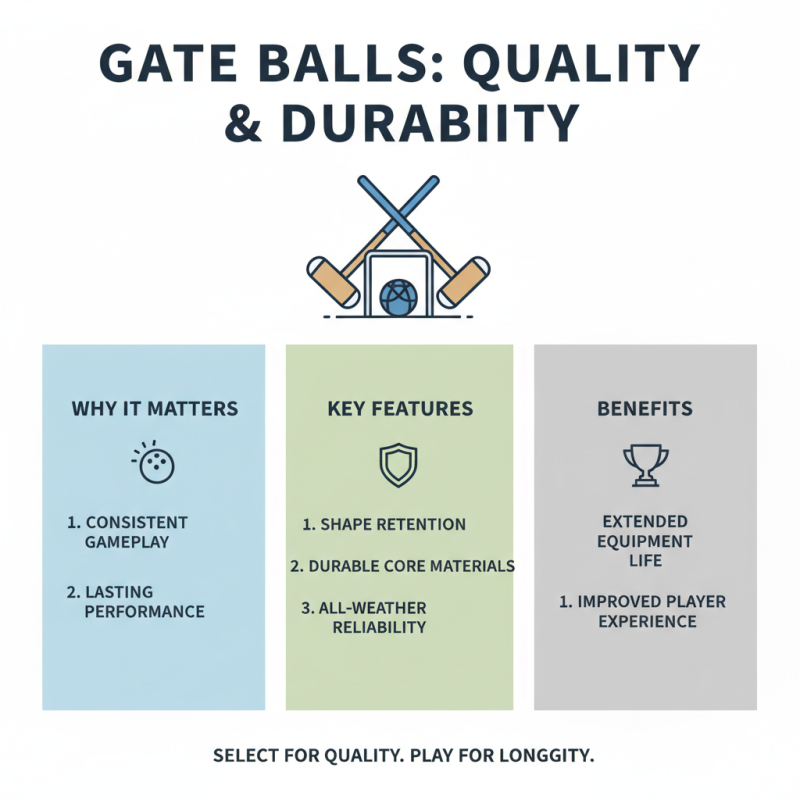 GATE BALLS: QUALITY & DURABIITY

WHY IT MATTERS

1. CONSISTENT GAMEPLAY

2. LASTING PERFORMANCE

KEY FEATURES

1. SHAPE RETENTION

2. DURABLE CORE MATERIALS

3. ALL-WEATHER RELIABILITY

BENEFITS

EXTENDED EQUIPMENT LIFE

1. IMPROVED PLAYER EXPERIENCE

SELECT FOR QUALITY. PLAY FOR LONGGITY.